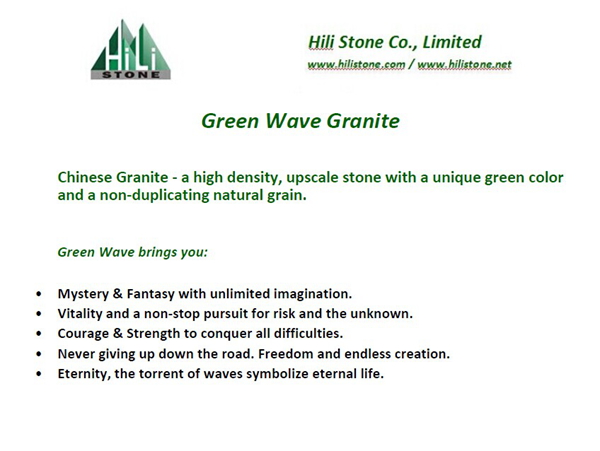 HiLi
STONE

Hili Stone Co., Limited
www.hilistone.com / www.hilistone.net

Green Wave Granite

Chinese Granite - a high density, upscale stone with a unique green color and a non-duplicating natural grain.

Green Wave brings you:

• Mystery & Fantasy with unlimited imagination.
• Vitality and a non-stop pursuit for risk and the unknown.
• Courage & Strength to conquer all difficulties.
• Never giving up down the road. Freedom and endless creation.
• Eternity, the torrent of waves symbolize eternal life.